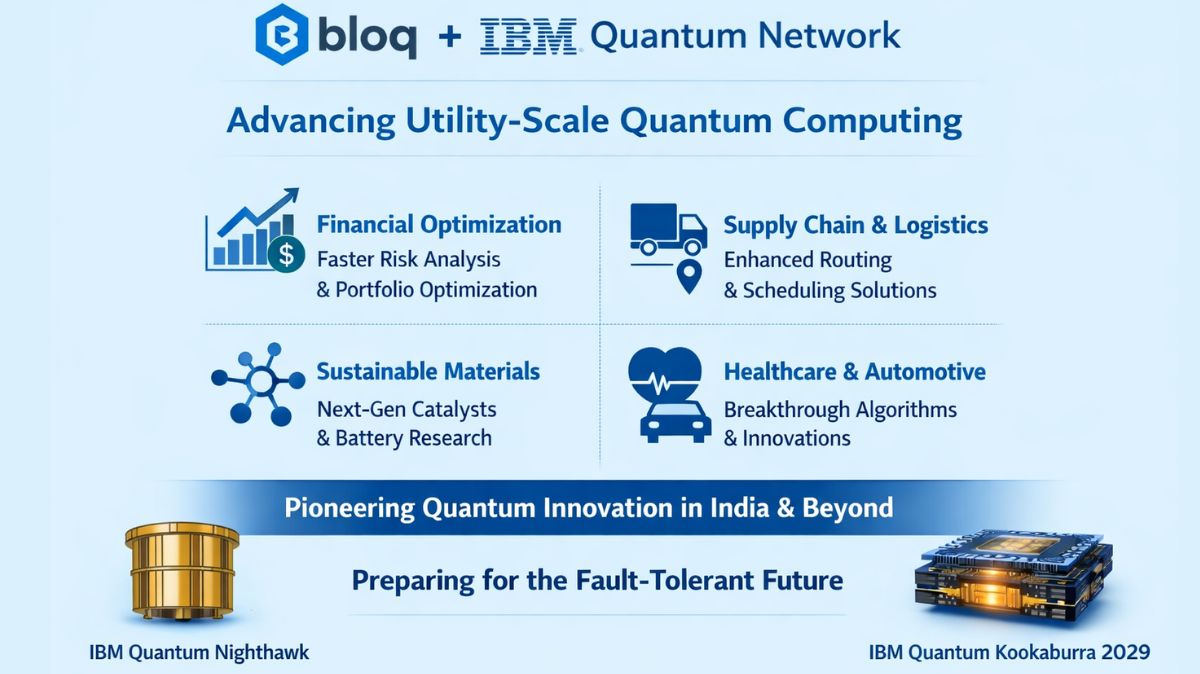 bloq + IBM Quantum Network

Advancing Utility-Scale Quantum Computing

Financial Optimization
Faster Risk Analysis & Portfolio Optimization

Supply Chain & Logistics
Enhanced Routing & Scheduling Solutions

Sustainable Materials
Next-Gen Catalysts & Battery Research

Healthcare & Automotive
Breakthrough Algorithms & Innovations

Pioneering Quantum Innovation in India & Beyond

Preparing for the Fault-Tolerant Future

IBM Quantum Nighthawk

IBM Quantum Kookaburra 2029